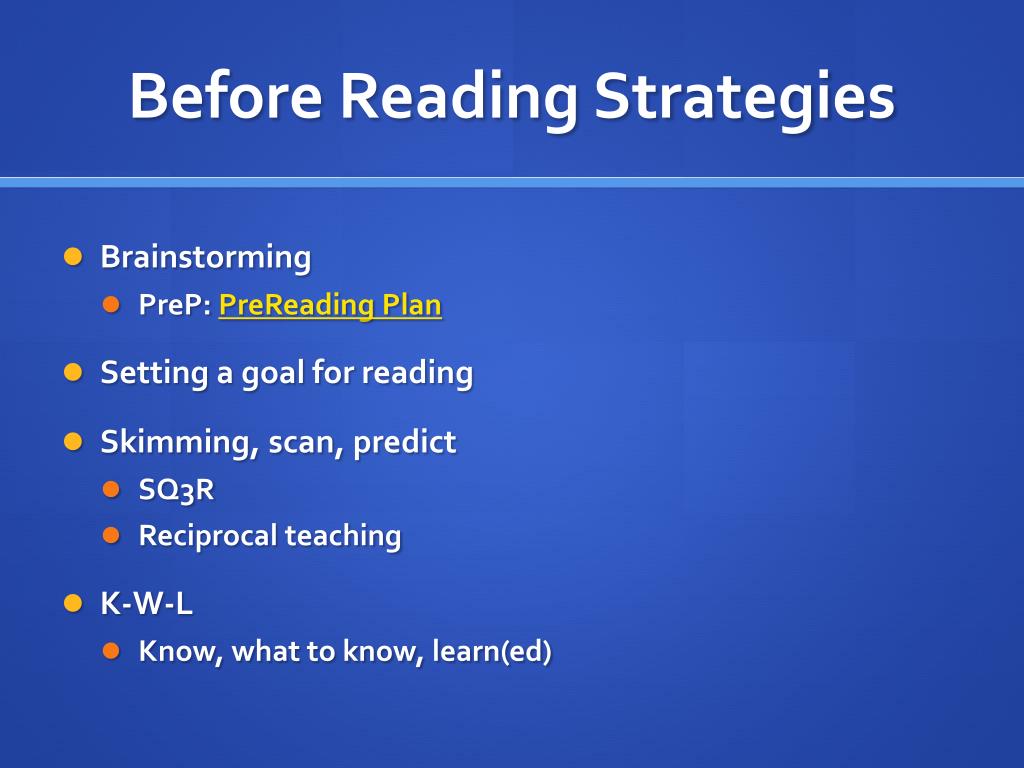 Before Reading Strategies

Brainstorming
PreP: PreReading Plan

Setting a goal for reading

Skimming, scan, predict
SQ3R
Reciprocal teaching

K-W-L
Know, what to know, learn(ed)